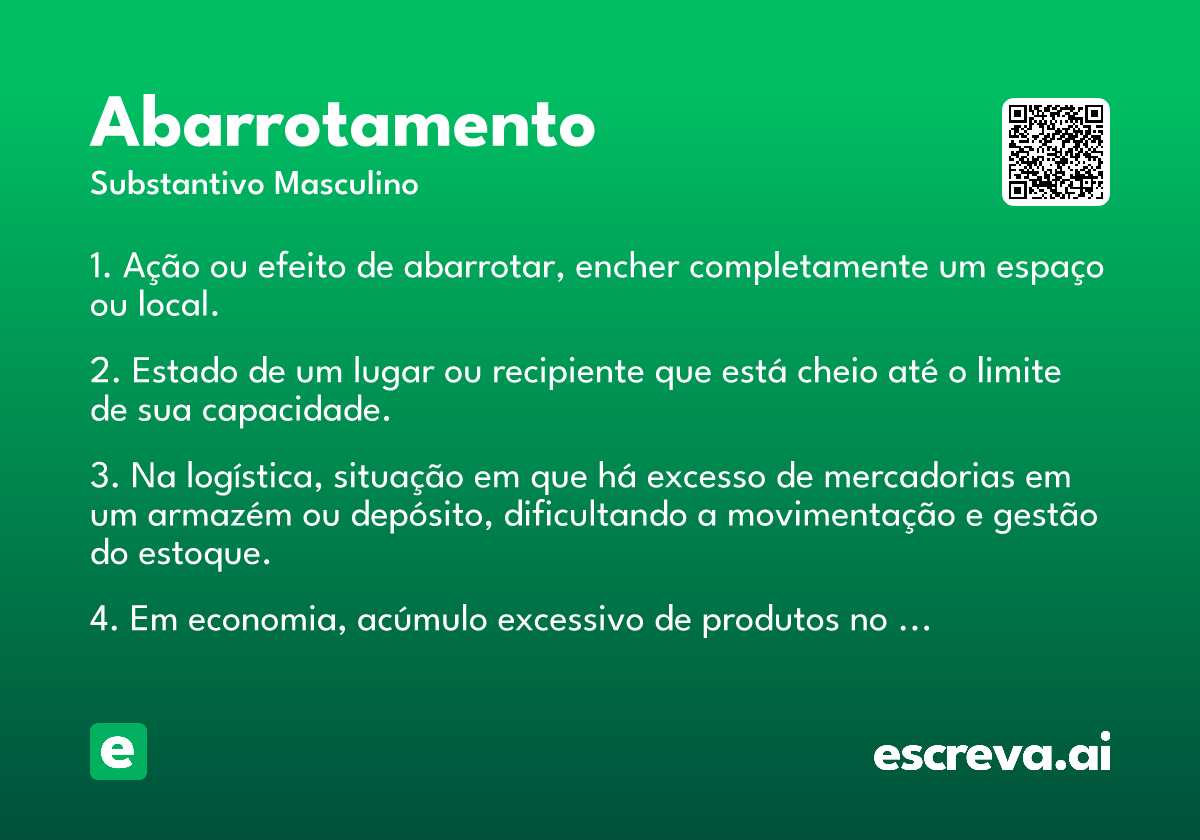 Abarrotamento
Substantivo Masculino

1. Ação ou efeito de abarrotar, encher completamente um espaço ou local.

2. Estado de um lugar ou recipiente que está cheio até o limite de sua capacidade.

3. Na logística, situação em que há excesso de mercadorias em um armazém ou depósito, dificultando a movimentação e gestão do estoque.

4. Em economia, acúmulo excessivo de produtos no …

e

escreva.ai